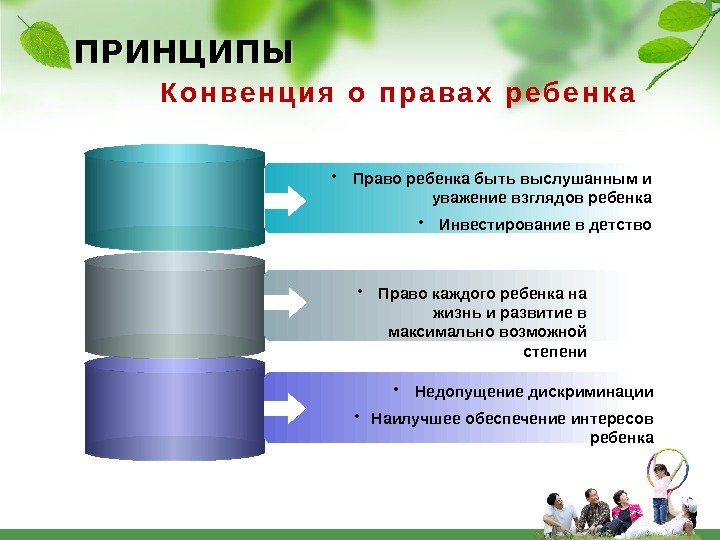 ПРИНЦИПЫ

Конвенция о правах ребенка

• Право ребенка быть выслушанным и уважение взглядов ребенка

• Инвестирование в детство

• Право каждого ребенка на жизнь и развитие в максимально возможной степени

• Недопущение дискриминации

• Наилучшее обеспечение интересов ребенка